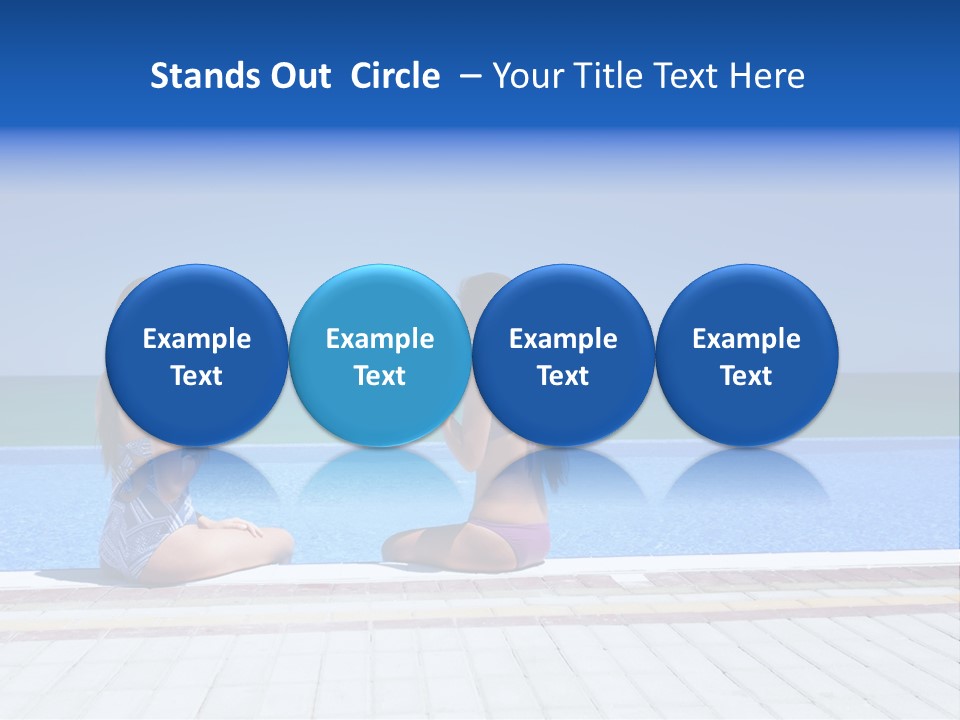 Stands Out Circle – Your Title Text Here

Example Text

Example Text

Example Text

Example Text